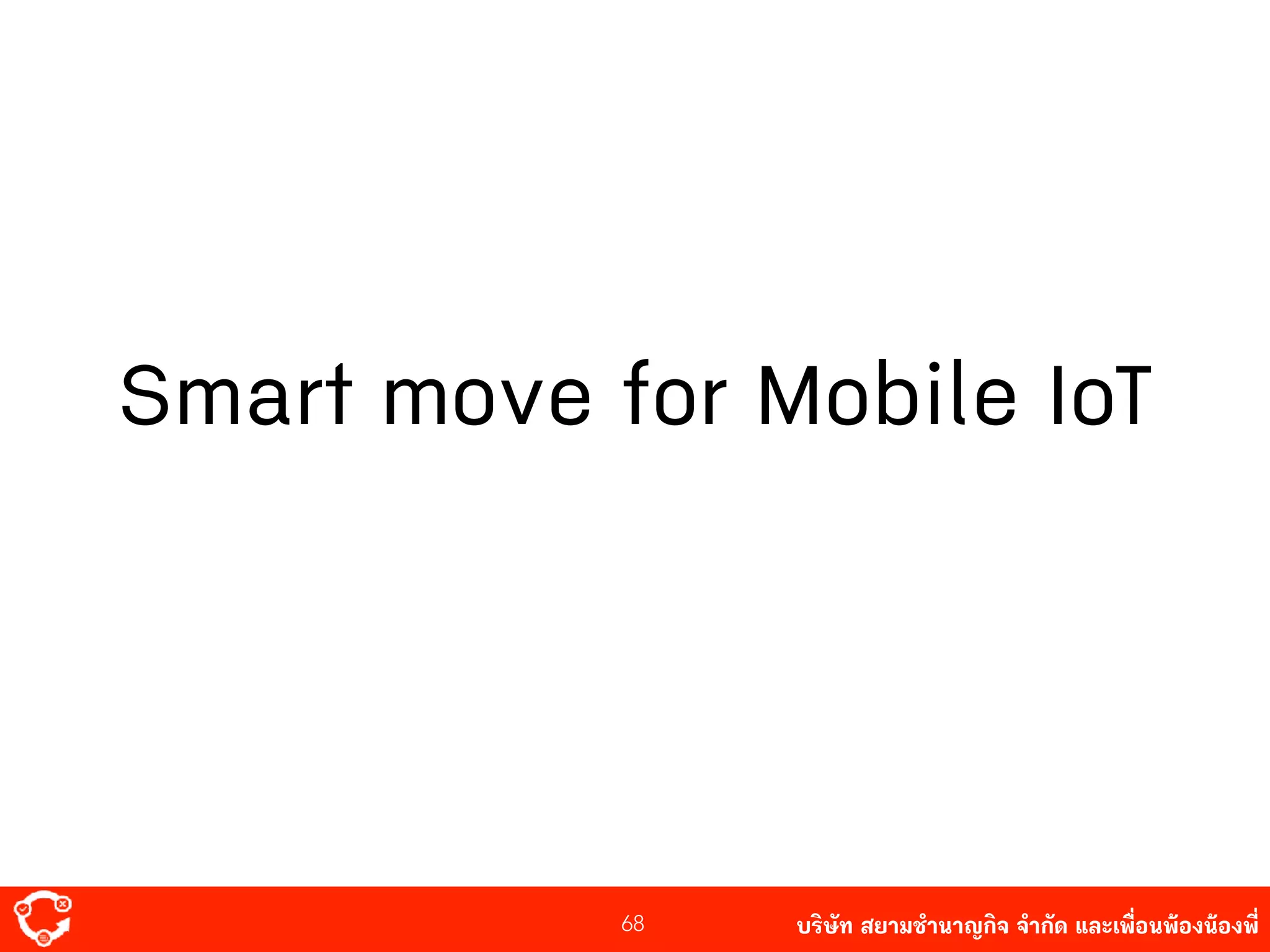 Smart move for Mobile IoT

68

บริษัท สยามชำนาญกิจ จำกัด และเพื่อนพ้องน้องพี่